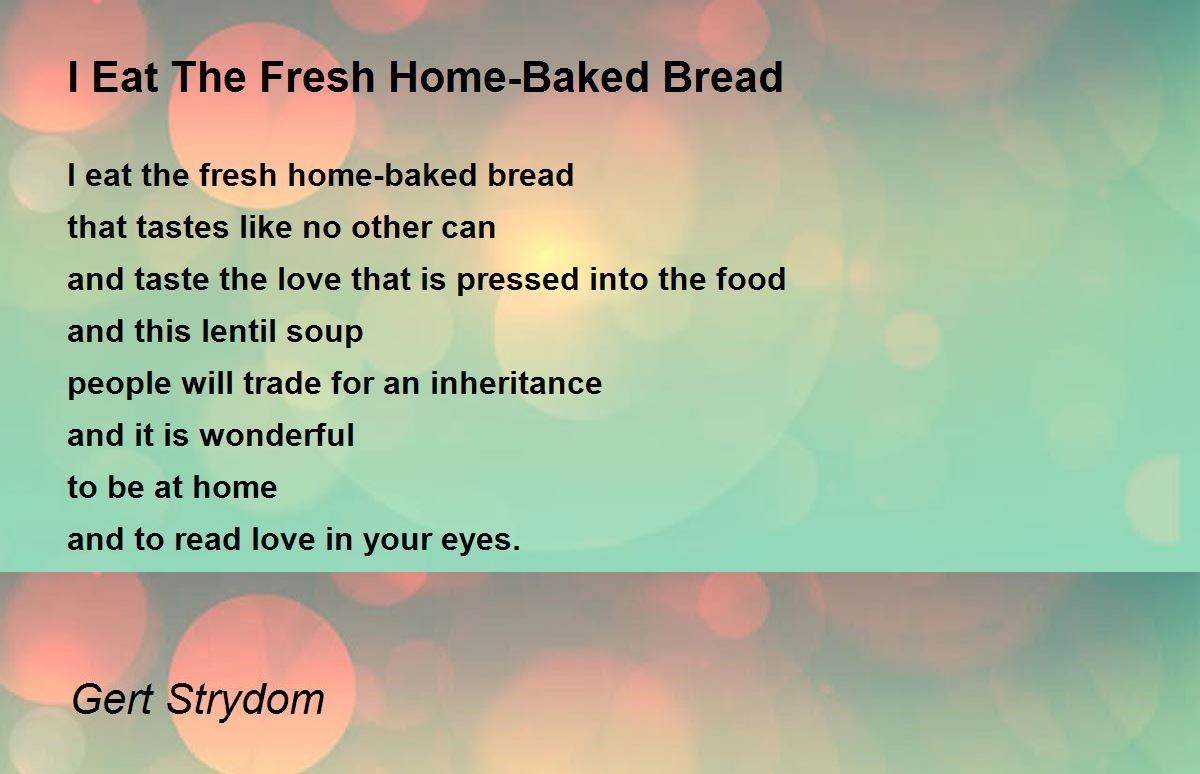 I Eat The Fresh Home-Baked Bread

I eat the fresh home-baked bread
that tastes like no other can
and taste the love that is pressed into the food
and this lentil soup
people will trade for an inheritance
and it is wonderful
to be at home
and to read love in your eyes.

Gert Strydom